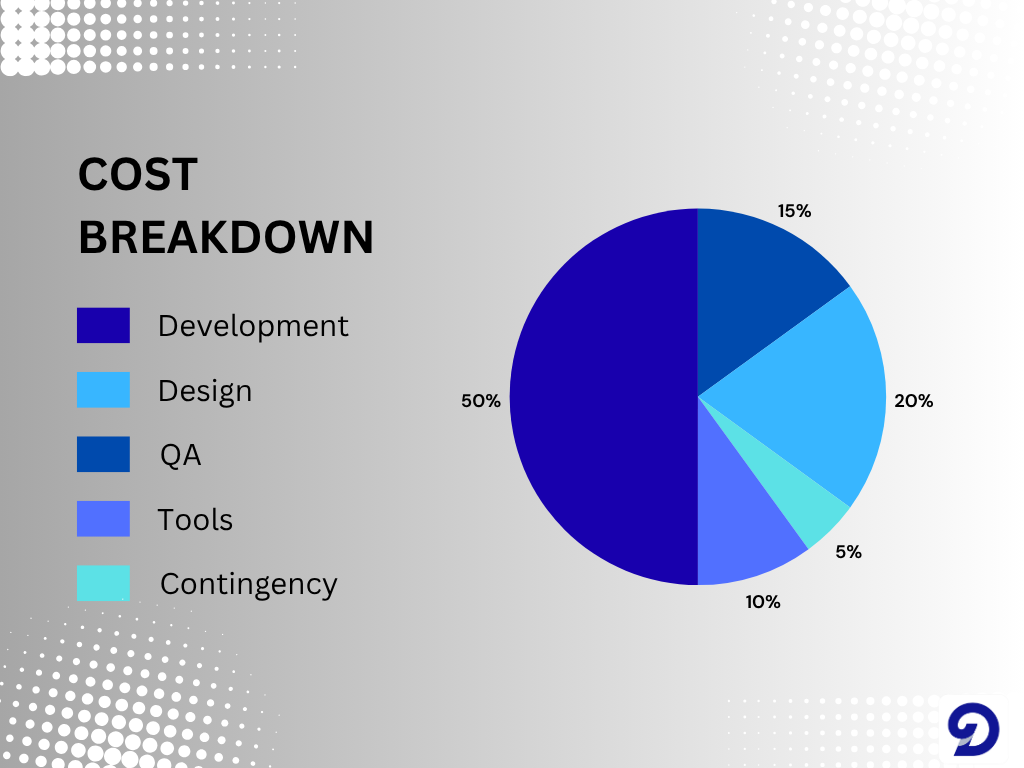 COST BREAKDOWN

Development

Design

QA

Tools

Contingency

15%

20%

5%

10%

50%